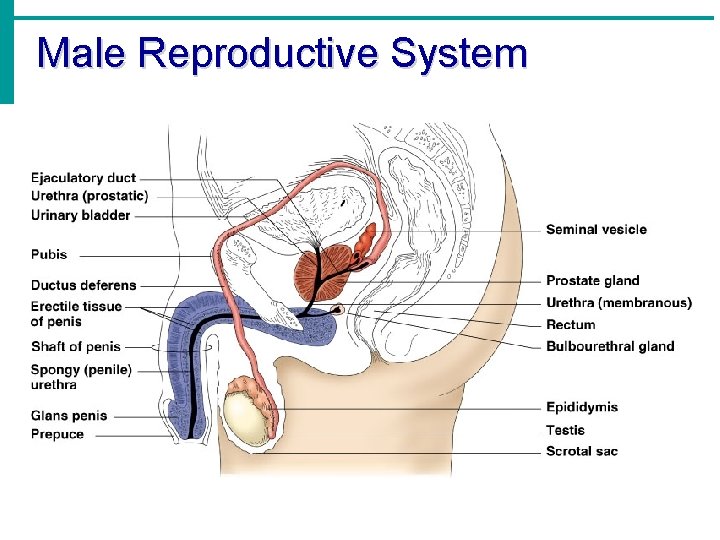 Male Reproductive System

Ejaculatory duct
Urethra (prostatic)
Urinary bladder
Pubis
Ductus deferens
Erectile tissue of penis
Shaft of penis
Spongy (penile) urethra
Glans penis
Prepuce

Seminal vesicle
Prostate gland
Urethra (membranous)
Rectum
Bulbourethral gland
Epididymis
Testis
Scrotal sac